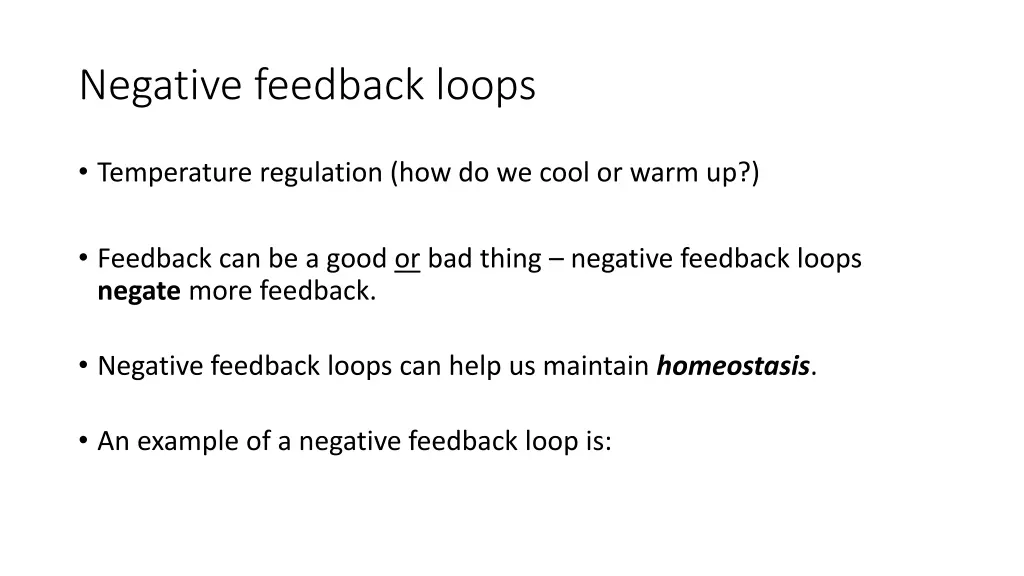 Negative feedback loops

• Temperature regulation (how do we cool or warm up?)

• Feedback can be a good or bad thing – negative feedback loops negate more feedback.

• Negative feedback loops can help us maintain homeostasis.

• An example of a negative feedback loop is: